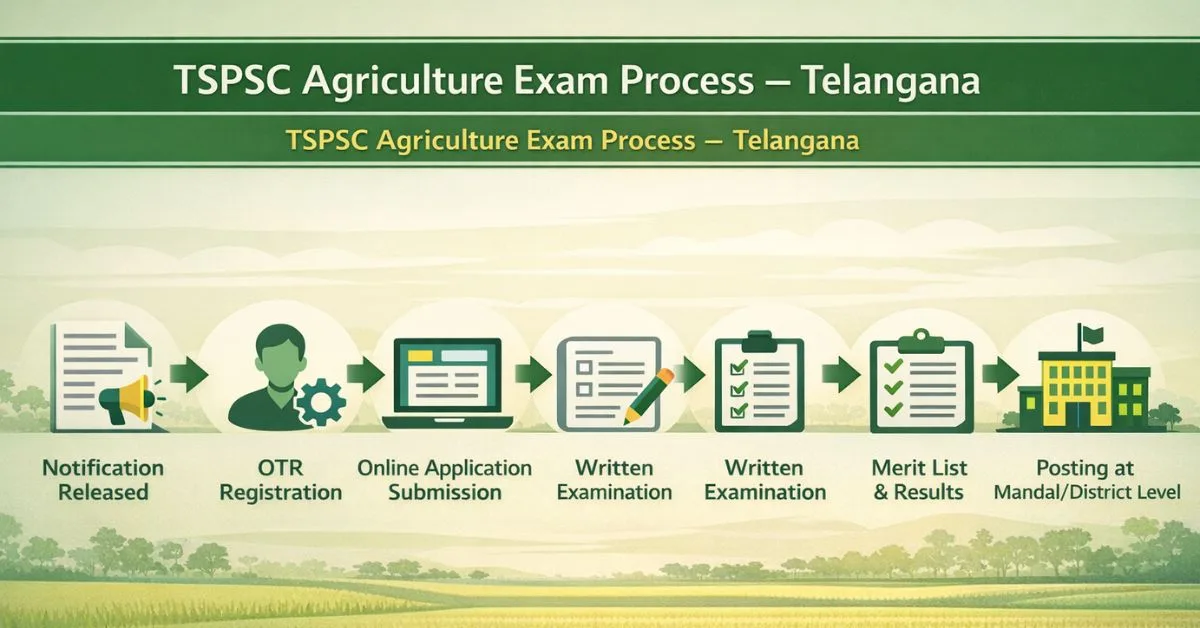 TSPSC Agriculture Exam Process – Telangana

TSPSC Agriculture Exam Process – Telangana

Notification Released

OTR Registration

Online Application Submission

Written Examination

Written Examination

Merit List & Results

Posting at Mandal/District Level